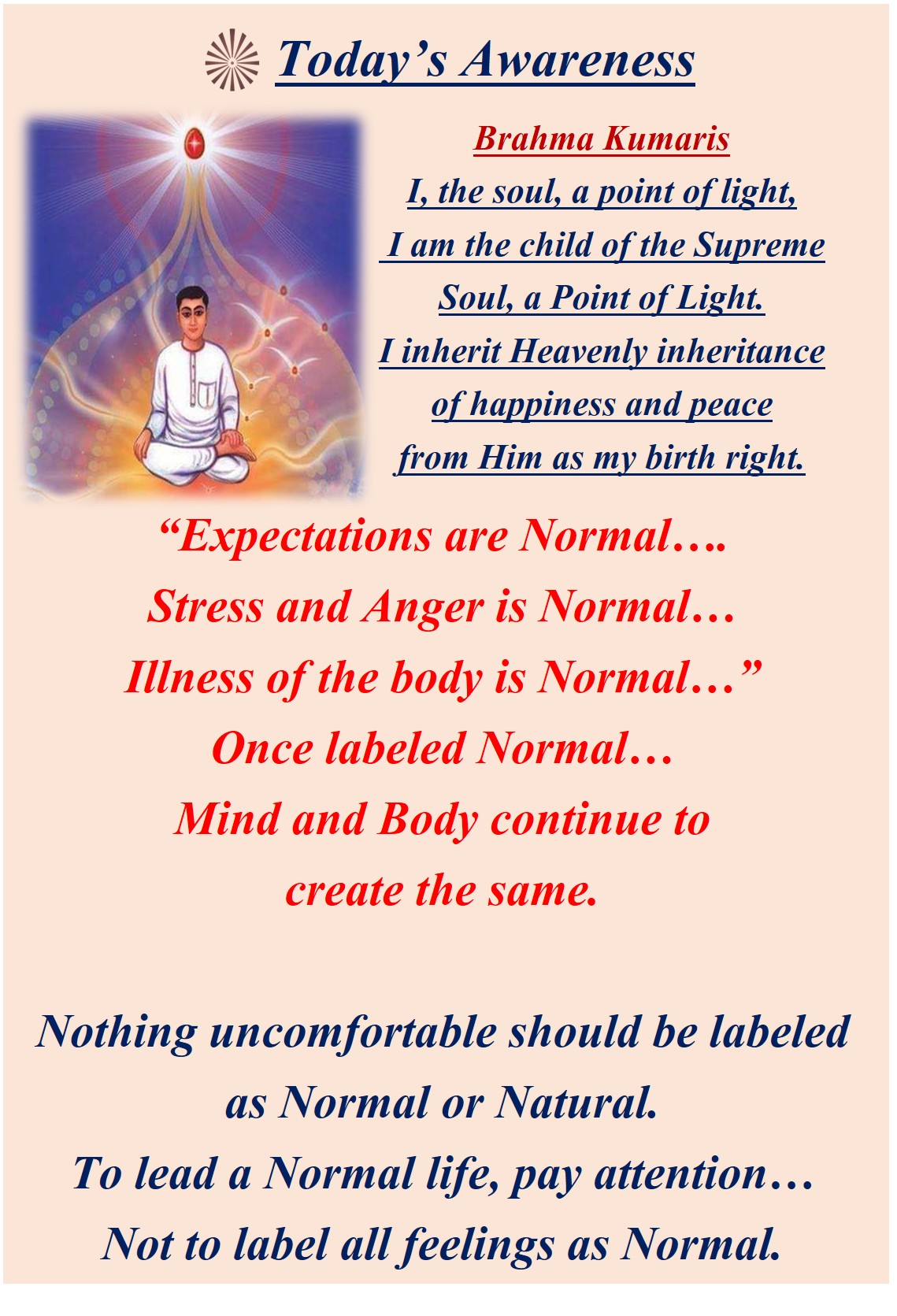 Today’s Awareness

Brahma Kumaris
I, the soul, a point of light,
I am the child of the Supreme Soul, a Point of Light.
I inherit Heavenly inheritance of happiness and peace from Him as my birth right.

“Expectations are Normal….
Stress and Anger is Normal…
Illness of the body is Normal…”
Once labeled Normal…
Mind and Body continue to create the same.

Nothing uncomfortable should be labeled as Normal or Natural.
To lead a Normal life, pay attention…
Not to label all feelings as Normal.